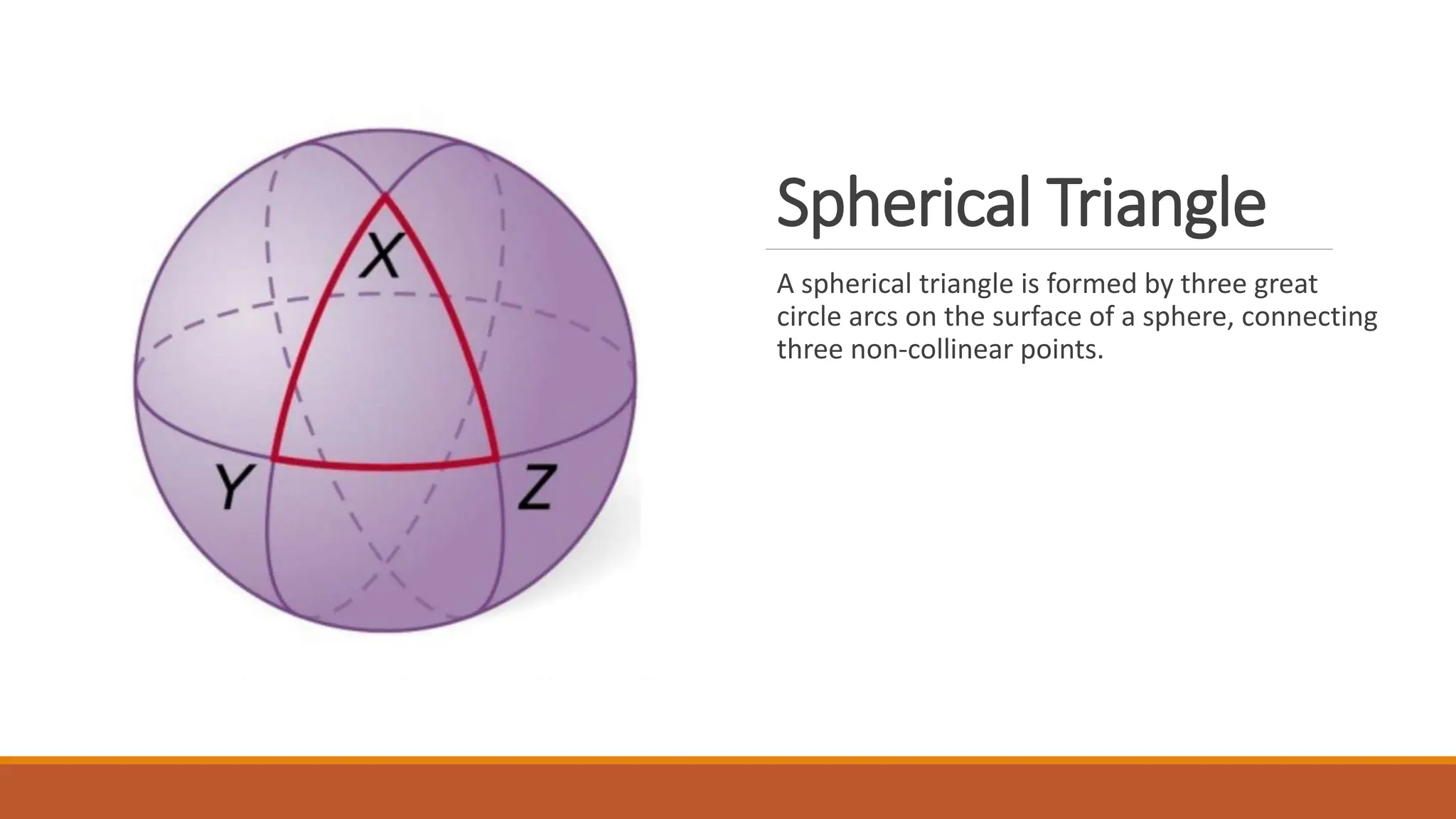 X

Y

Z

Spherical Triangle

A spherical triangle is formed by three great circle arcs on the surface of a sphere, connecting three non-collinear points.